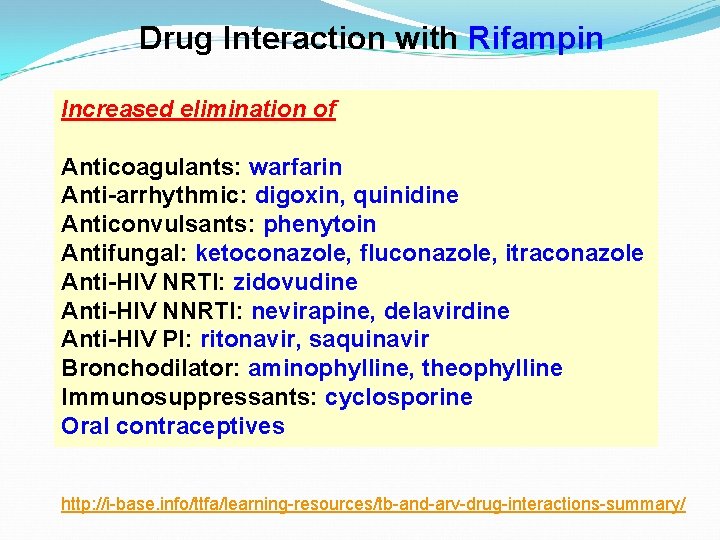 Drug Interaction with Rifampin

Increased elimination of

Anticoagulants: warfarin
Anti-arrhythmic: digoxin, quinidine
Anticonvulsants: phenytoin
Antifungal: ketoconazole, fluconazole, itraconazole
Anti-HIV NRTI: zidovudine
Anti-HIV NNRTI: nevirapine, delavirdine
Anti-HIV PI: ritonavir, saquinavir
Bronchodilator: aminophylline, theophylline
Immunosuppressants: cyclosporine
Oral contraceptives

http://i-base.info/ttfa/learning-resources/tb-and-arv-drug-interactions-summary/